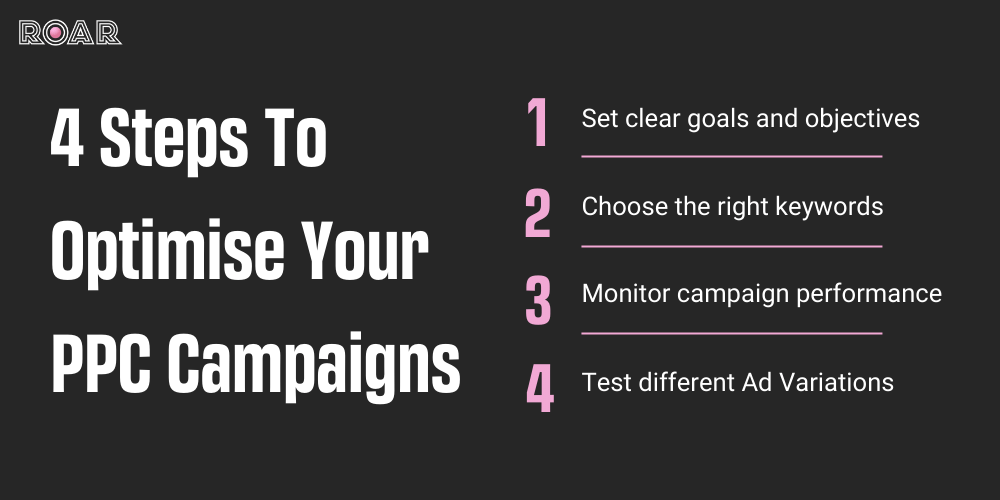 ROAR

4 Steps To Optimise Your PPC Campaigns

1 Set clear goals and objectives

2 Choose the right keywords

3 Monitor campaign performance

4 Test different Ad Variations